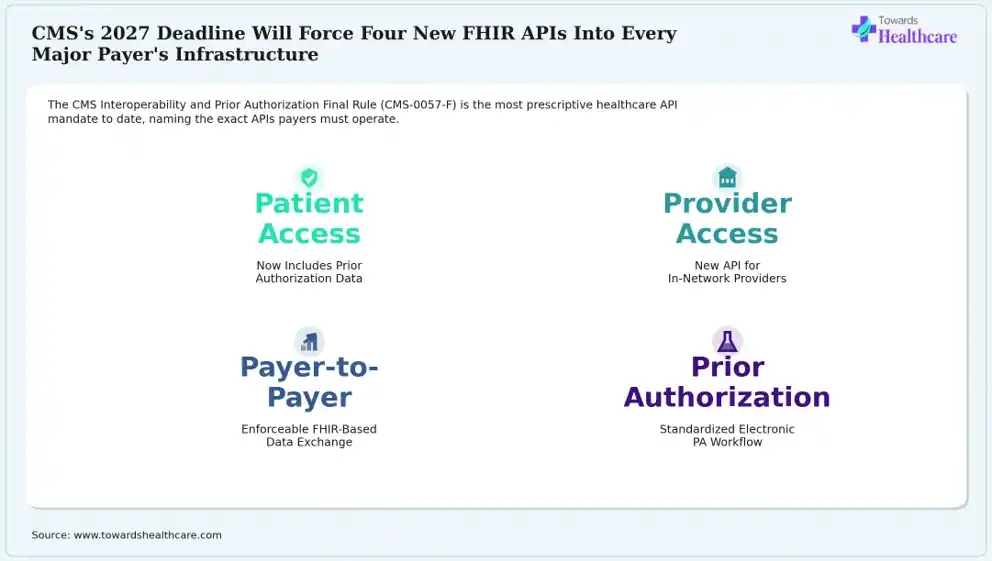 CMS's 2027 Deadline Will Force Four New FHIR APIs Into Every Major Payer's Infrastructure

Towards Healthcare

The CMS Interoperability and Prior Authorization Final Rule (CMS-0057-F) is the most prescriptive healthcare API mandate to date, naming the exact APIs payers must operate.

Patient Access

Now Includes Prior Authorization Data

Provider Access

New API for In-Network Providers

Payer-to-Payer

Enforceable FHIR-Based Data Exchange

Prior Authorization

Standardized Electronic PA Workflow

Source: www.towardshealthcare.com